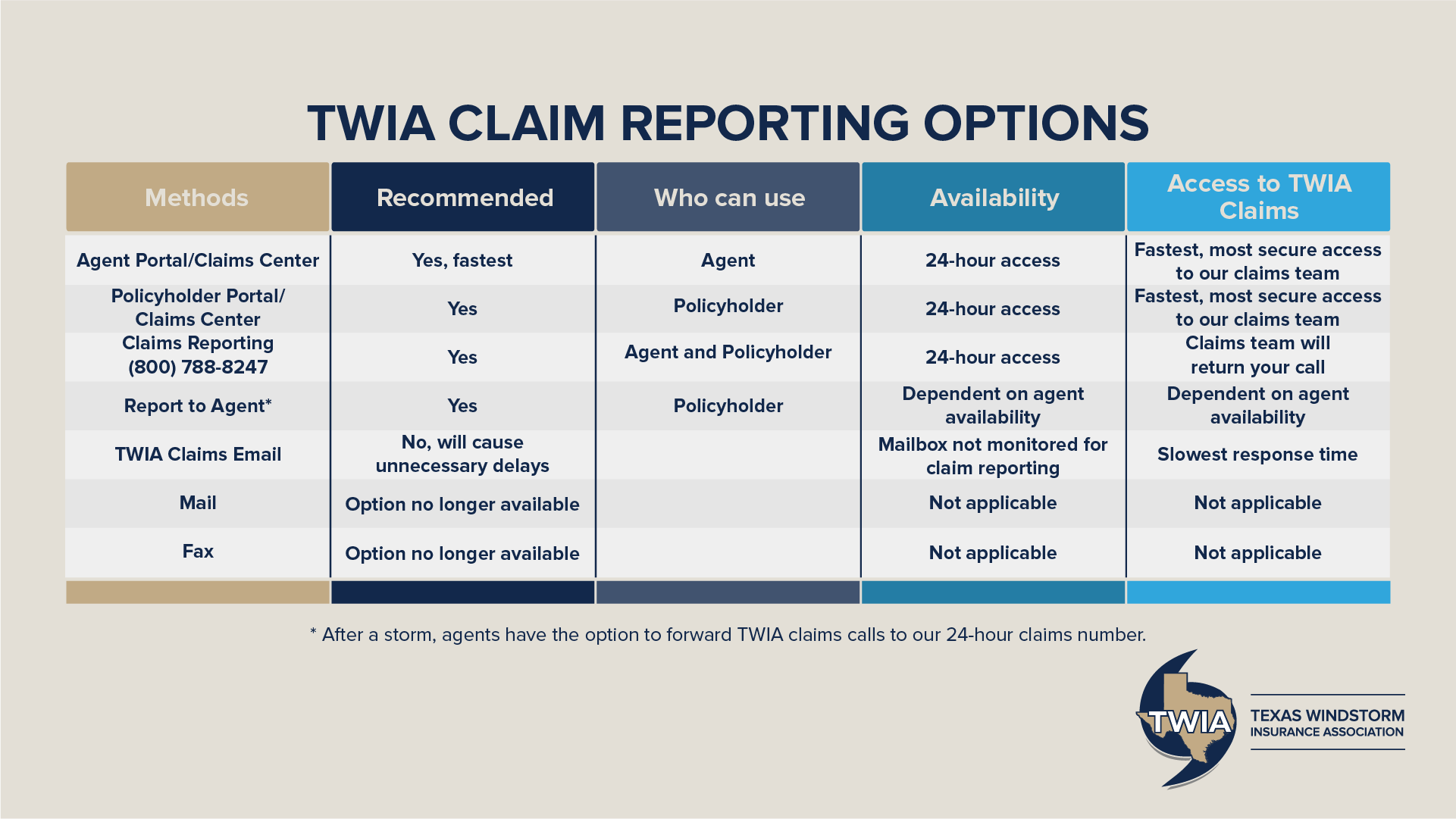 TWIA CLAIM REPORTING OPTIONS

| Methods | Recommended | Who can use | Availability | Access to TWIA Claims |
|---|---|---|---|---|
| Agent Portal/Claims Center | Yes, fastest | Agent | 24-hour access | Fastest, most secure access to our claims team |
| Policyholder Portal/ Claims Center | Yes | Policyholder | 24-hour access | Fastest, most secure access to our claims team |
| Claims Reporting (800) 788-8247 | Yes | Agent and Policyholder | 24-hour access | Claims team will return your call |
| Report to Agent* | Yes | Policyholder | Dependent on agent availability | Dependent on agent availability |
| TWIA Claims Email | No, will cause unnecessary delays | | Mailbox not monitored for claim reporting | Slowest response time |
| Mail | Option no longer available | | Not applicable | Not applicable |
| Fax | Option no longer available | | Not applicable | Not applicable |

* After a storm, agents have the option to forward TWIA claims calls to our 24-hour claims number.

TWIA
TEXAS WINDSTORM INSURANCE ASSOCIATION